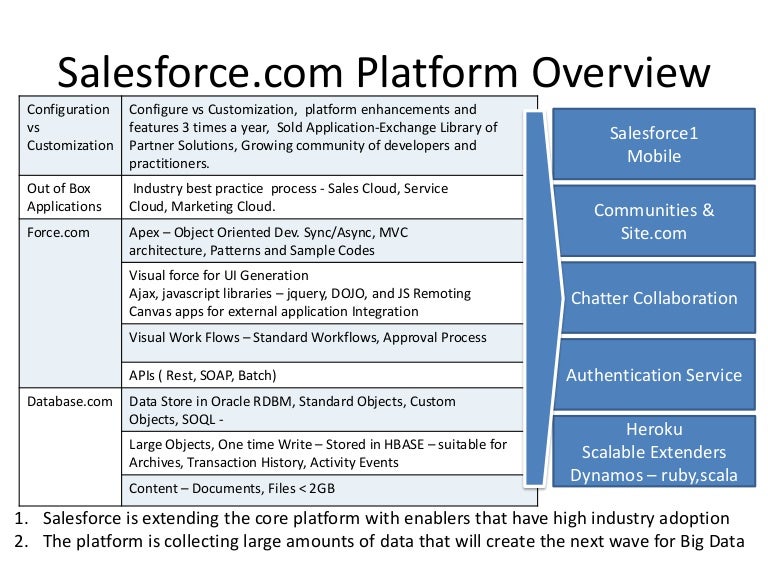 Salesforce.com Platform Overview

| | |
|---|---|
| Configuration vs Customization | Configure vs Customization, platform enhancements and features 3 times a year, Sold Application-Exchange Library of Partner Solutions, Growing community of developers and practitioners. |
| Out of Box Applications | Industry best practice process - Sales Cloud, Service Cloud, Marketing Cloud. |
| Force.com | Apex – Object Oriented Dev. Sync/Async, MVC architecture, Patterns and Sample Codes |
| | Visual force for UI Generation Ajax, javascript libraries – jquery, DOJO, and JS Remoting Canvas apps for external application Integration |
| | Visual Work Flows – Standard Workflows, Approval Process |
| | APIs ( Rest, SOAP, Batch) |
| Database.com | Data Store in Oracle RDBM, Standard Objects, Custom Objects, SOQL - |
| | Large Objects, One time Write – Stored in HBASE – suitable for Archives, Transaction History, Activity Events |
| | Content – Documents, Files < 2GB |

Salesforce1 Mobile

Communities & Site.com

Chatter Collaboration

Authentication Service

Heroku Scalable Extenders Dynamos – ruby,scala

1. Salesforce is extending the core platform with enablers that have high industry adoption
2. The platform is collecting large amounts of data that will create the next wave for Big Data